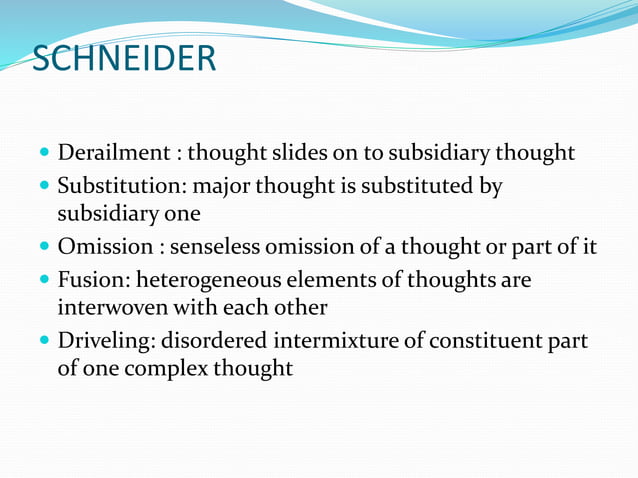 SCHNEIDER

- Derailment : thought slides on to subsidiary thought
- Substitution: major thought is substituted by subsidiary one
- Omission : senseless omission of a thought or part of it
- Fusion: heterogeneous elements of thoughts are interwoven with each other
- Driveling: disordered intermixture of constituent part of one complex thought